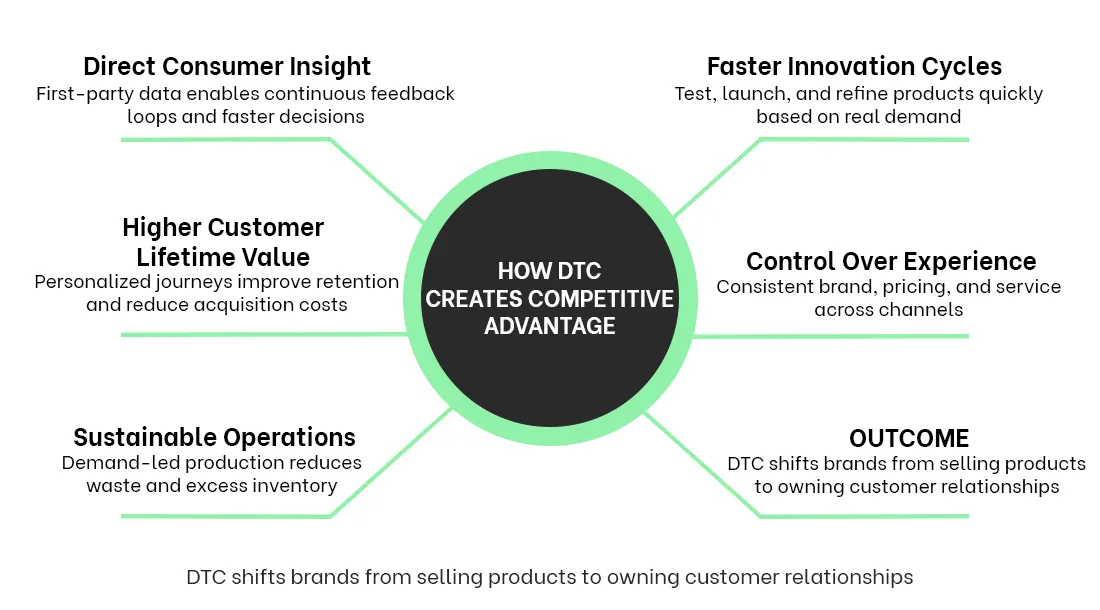 Direct Consumer Insight
First-party data enables continuous feedback loops and faster decisions

Higher Customer Lifetime Value
Personalized journeys improve retention and reduce acquisition costs

Sustainable Operations
Demand-led production reduces waste and excess inventory

HOW DTC CREATES COMPETITIVE ADVANTAGE

Faster Innovation Cycles
Test, launch, and refine products quickly based on real demand

Control Over Experience
Consistent brand, pricing, and service across channels

OUTCOME
DTC shifts brands from selling products to owning customer relationships

DTC shifts brands from selling products to owning customer relationships